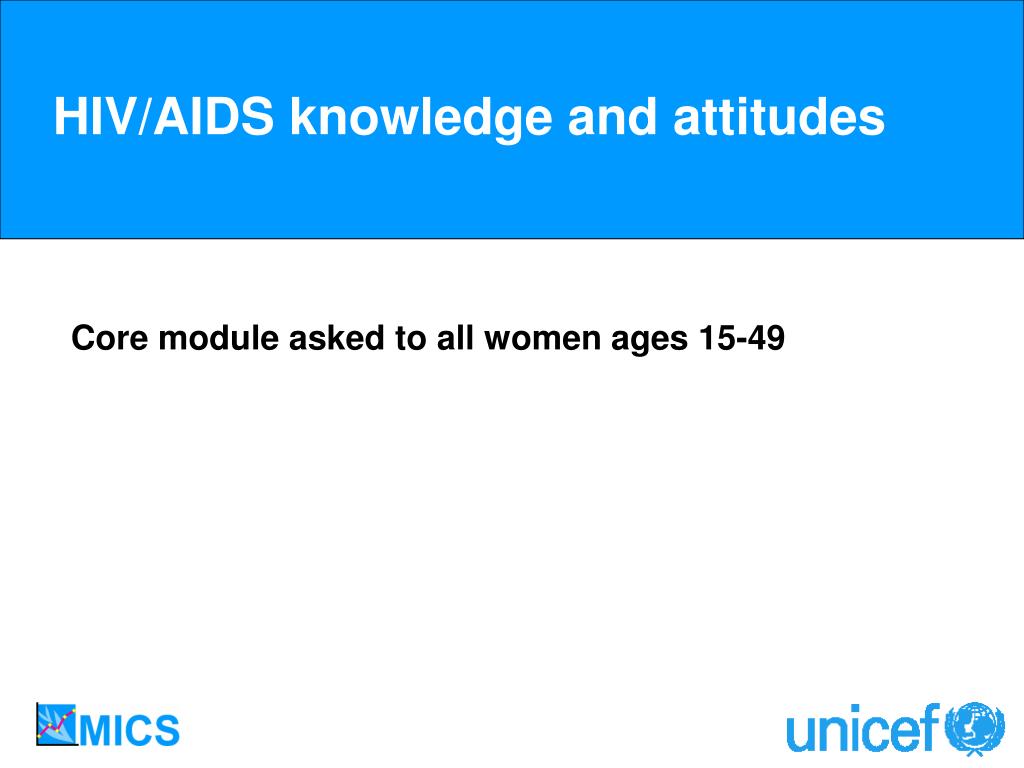 HIV/AIDS knowledge and attitudes

Core module asked to all women ages 15-49

MICS

unicef